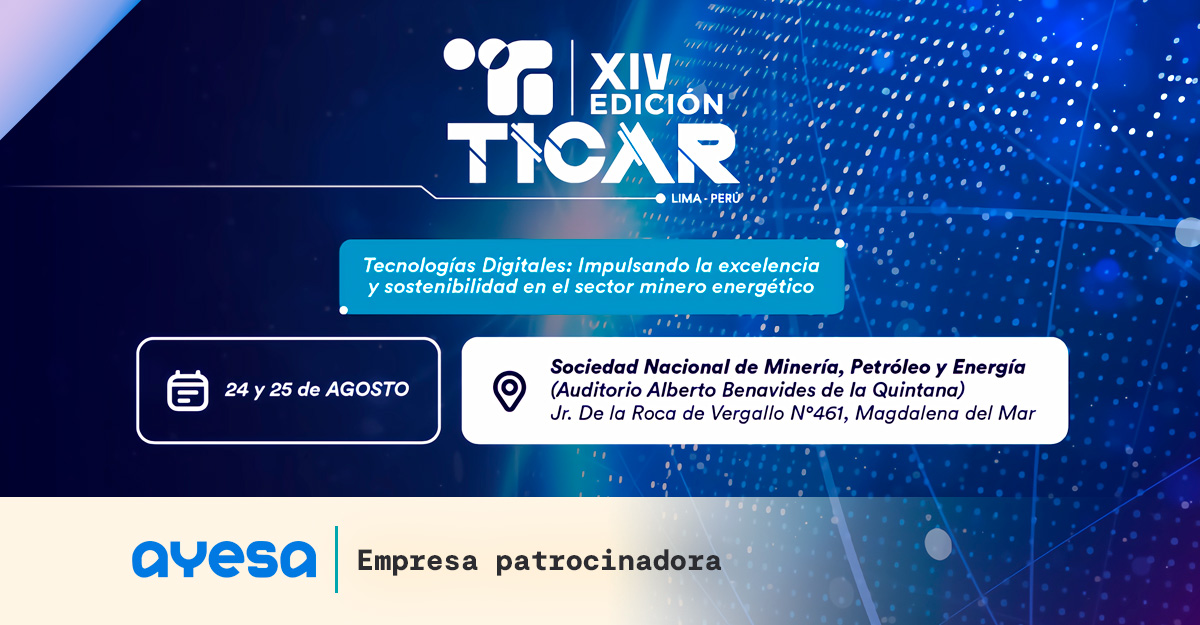 XIV EDICIÓN
TICAR
LIMA - PERÚ

Tecnologías Digitales: Impulsando la excelencia y sostenibilidad en el sector minero energético

24 y 25 de AGOSTO

Sociedad Nacional de Minería, Petróleo y Energía
(Auditorio Alberto Benavides de la Quintana)
Jr. De la Roca de Vergallo N°461, Magdalena del Mar

ayesa

Empresa patrocinadora